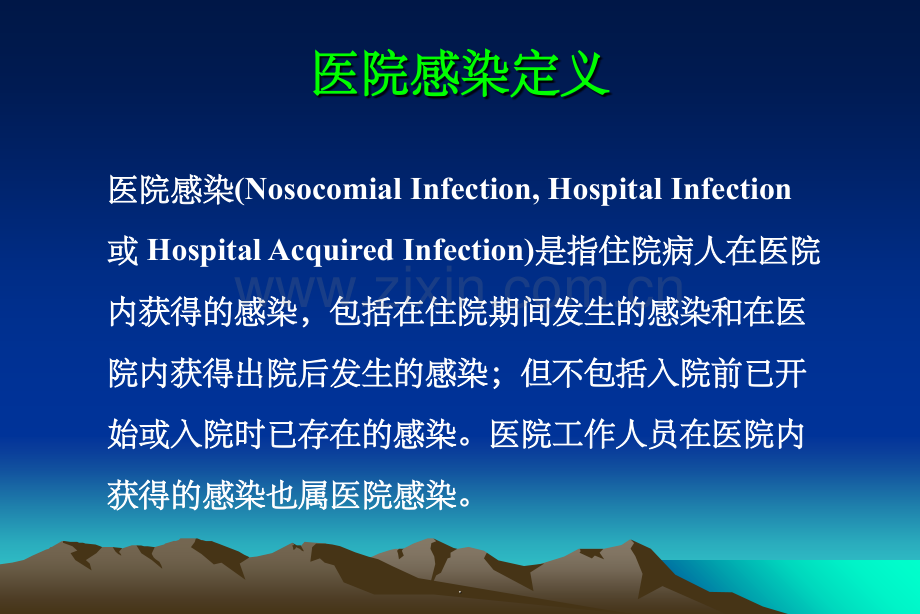 医院感染定义

医院感染(Nosocomial Infection, Hospital Infection 或 Hospital Acquired Infection)是指住院病人在医院内获得的感染，包括在住院期间发生的感染和在医院内获得出院后发生的感染；但不包括入院前已开始或入院时已存在的感染。医院工作人员在医院内获得的感染也属医院感染。

www.zixin.com.cn